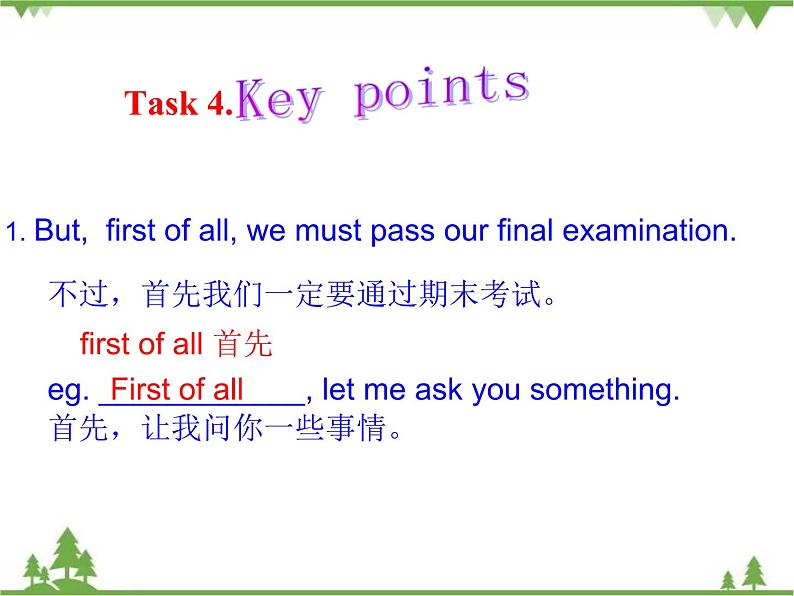 Task 4. Key points

1. But, first of all, we must pass our final examination.

不过，首先我们一定要通过期末考试。

first of all 首先

eg. First of all, let me ask you something.
首先，让我问你一些事情。